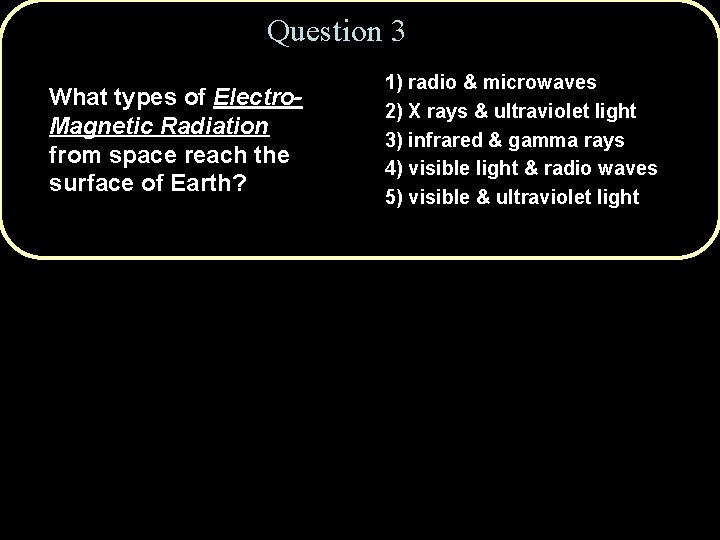 Question 3

What types of Electro-Magnetic Radiation from space reach the surface of Earth?

1) radio & microwaves
2) X rays & ultraviolet light
3) infrared & gamma rays
4) visible light & radio waves
5) visible & ultraviolet light